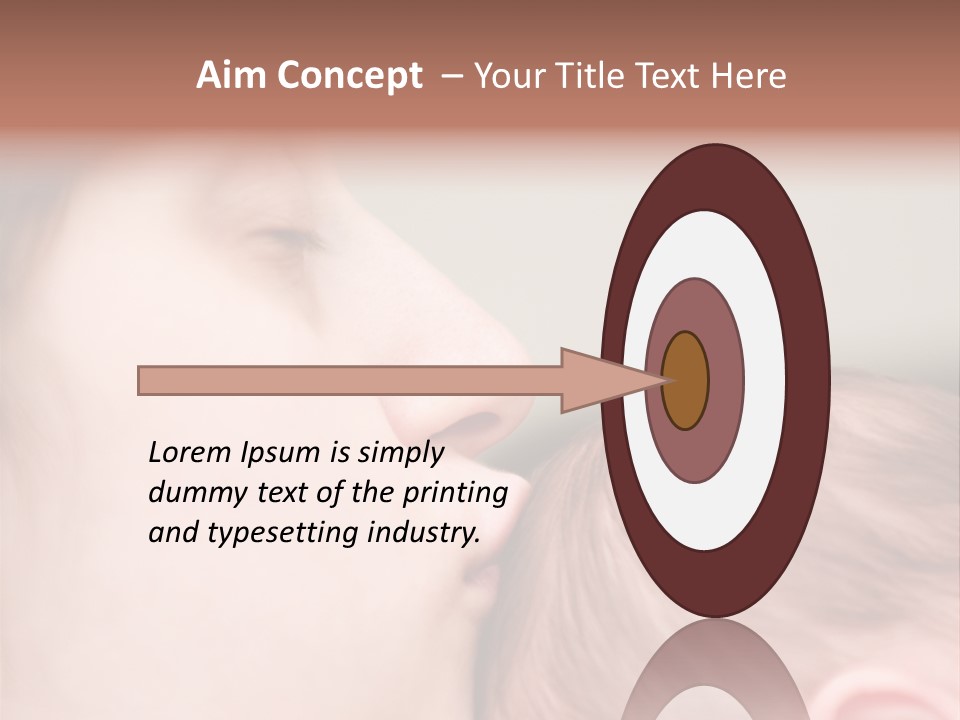 Aim Concept – Your Title Text Here

Lorem Ipsum is simply dummy text of the printing and typesetting industry.